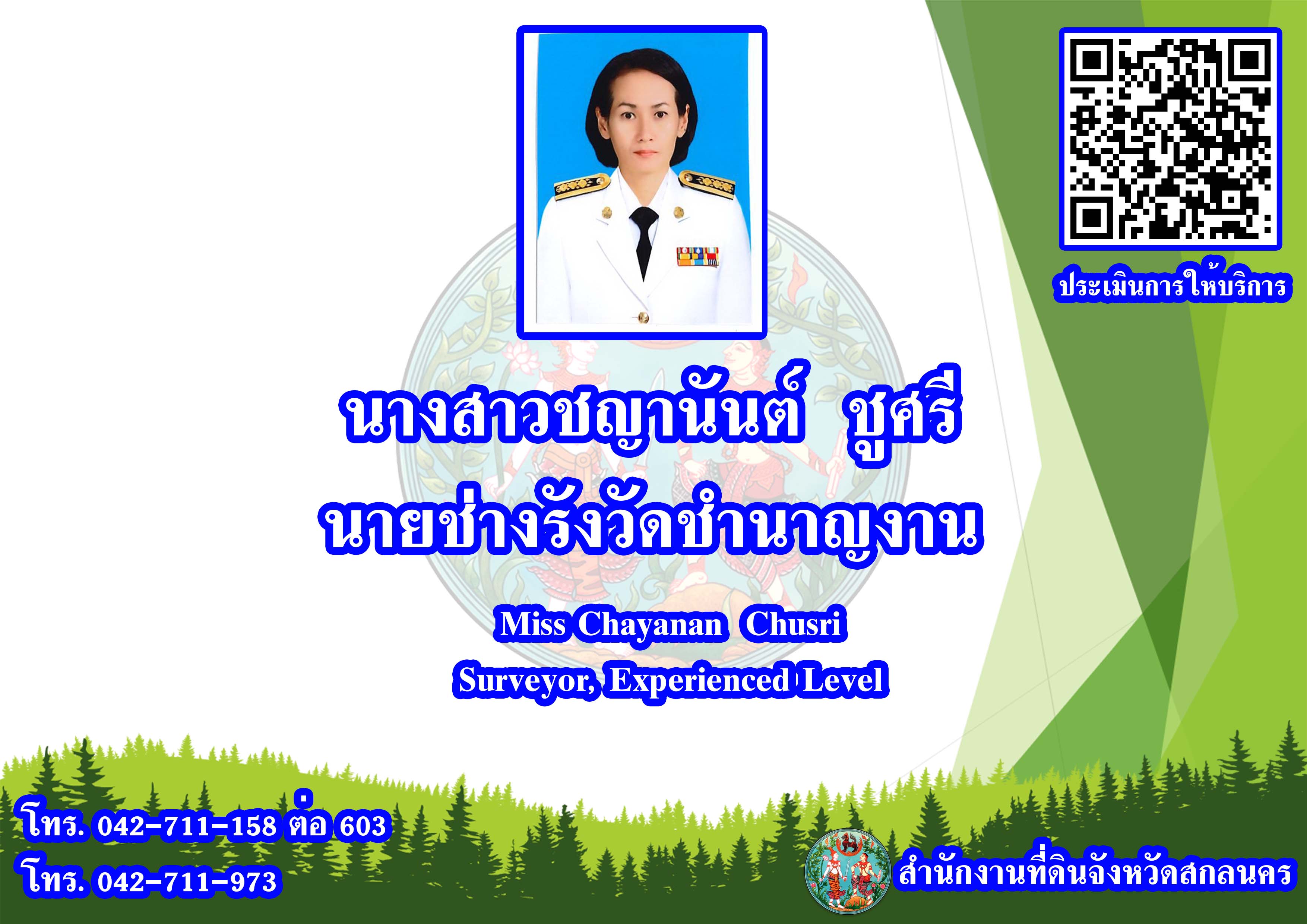 ประเมินการให้บริการ

นางสาวชญานันต์ ชูศรี
นายช่างรังวัดชำนาญงาน

Miss Chayanan Chusri
Surveyor, Experienced Level

โทร. 042-711-158 ต่อ 603
โทร. 042-711-973

สำนักงานที่ดินจังหวัดสกลนคร